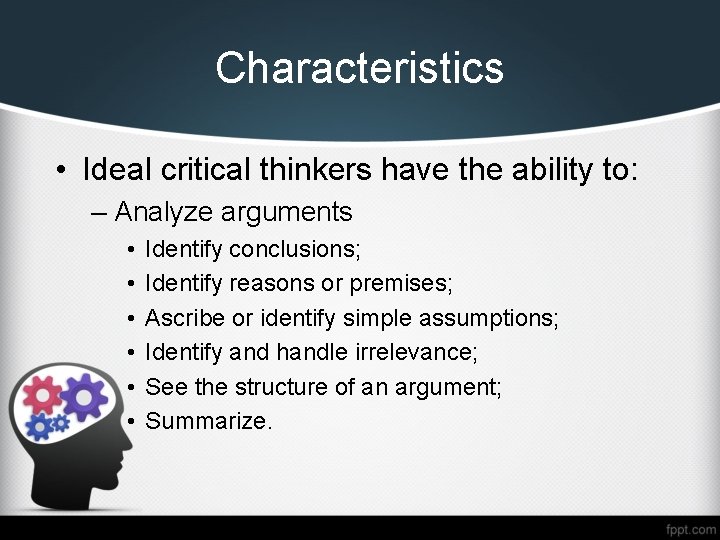 Characteristics

• Ideal critical thinkers have the ability to:

– Analyze arguments

• Identify conclusions;
• Identify reasons or premises;
• Ascribe or identify simple assumptions;
• Identify and handle irrelevance;
• See the structure of an argument;
• Summarize.

fppt.com